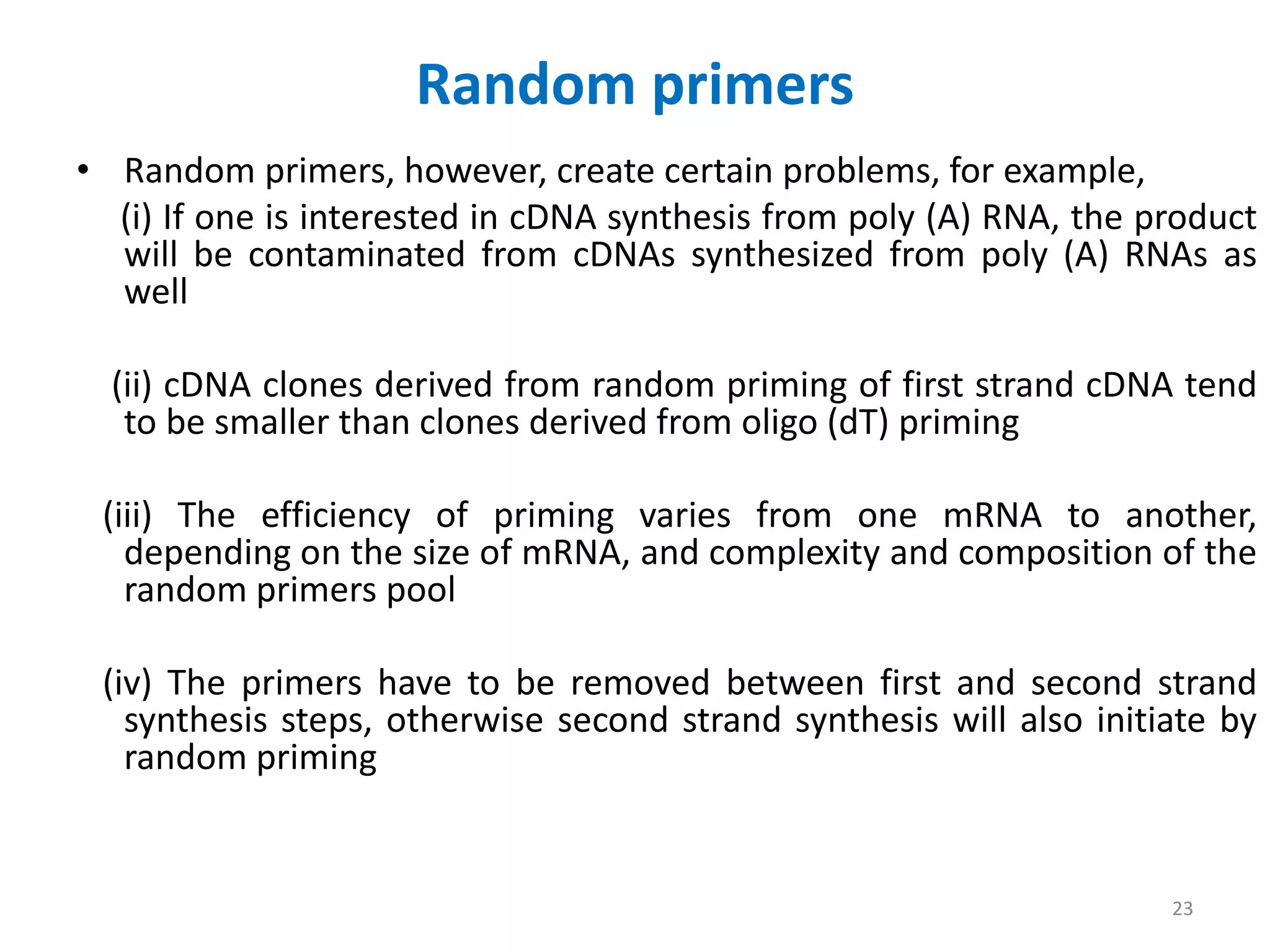 Random primers

• Random primers, however, create certain problems, for example,

(i) If one is interested in cDNA synthesis from poly (A) RNA, the product will be contaminated from cDNAs synthesized from poly (A) RNAs as well

(ii) cDNA clones derived from random priming of first strand cDNA tend to be smaller than clones derived from oligo (dT) priming

(iii) The efficiency of priming varies from one mRNA to another, depending on the size of mRNA, and complexity and composition of the random primers pool

(iv) The primers have to be removed between first and second strand synthesis steps, otherwise second strand synthesis will also initiate by random priming

23